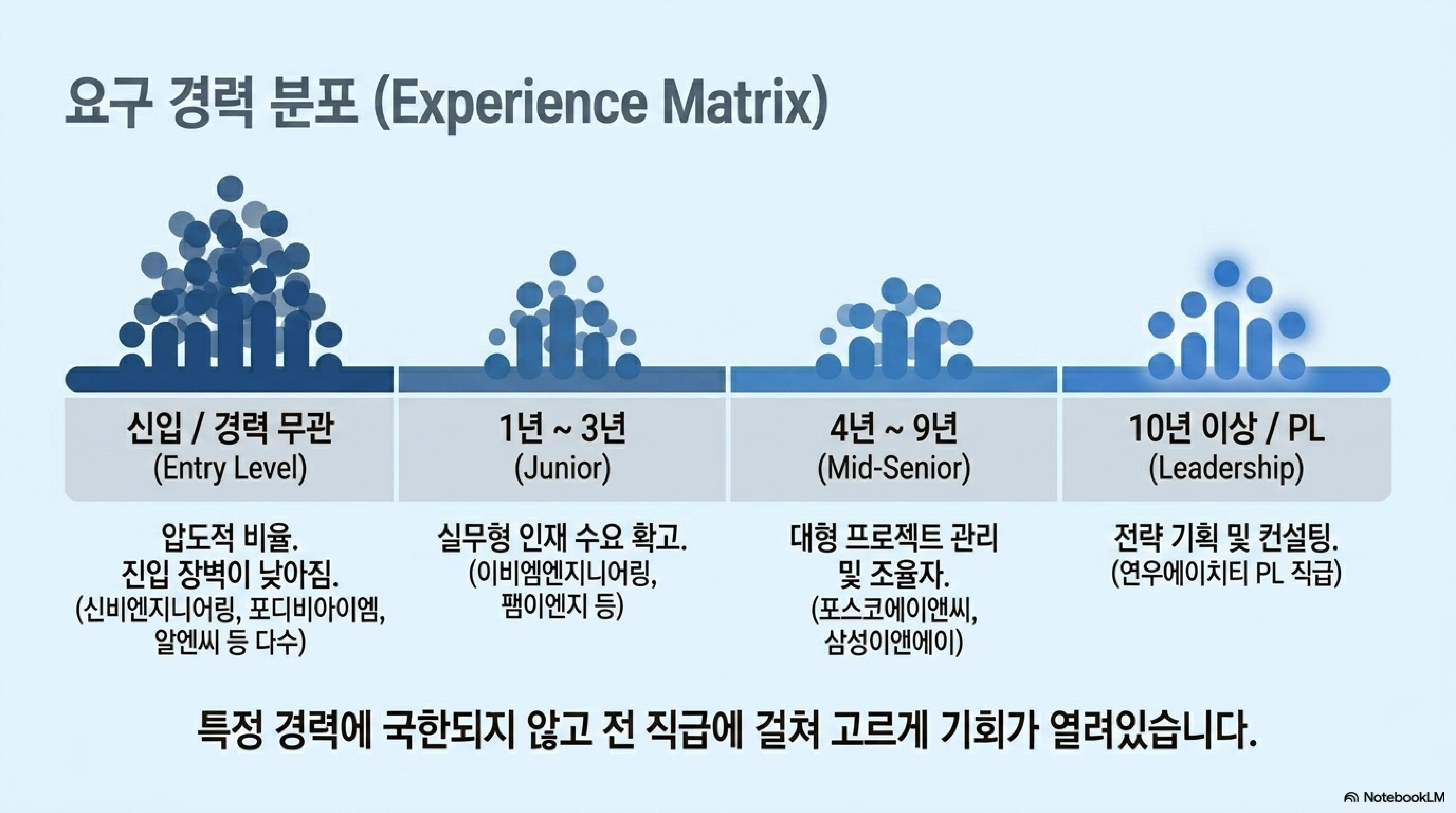 요구 경력 분포 (Experience Matrix)

신입 / 경력 무관
(Entry Level)

압도적 비율.
진입 장벽이 낮아짐.
(신비엔지니어링, 포디비아이엠, 알엔씨 등 다수)

1년 ~ 3년
(Junior)

실무형 인재 수요 확고.
(이비엠엔지니어링, 팸이엔지 등)

4년 ~ 9년
(Mid-Senior)

대형 프로젝트 관리 및 조율자.
(포스코에이앤씨, 삼성이앤에이)

10년 이상 / PL
(Leadership)

전략 기획 및 컨설팅.
(연우에이치티 PL 직급)

특정 경력에 국한되지 않고 전 직급에 걸쳐 고르게 기회가 열려있습니다.

NotebookLM